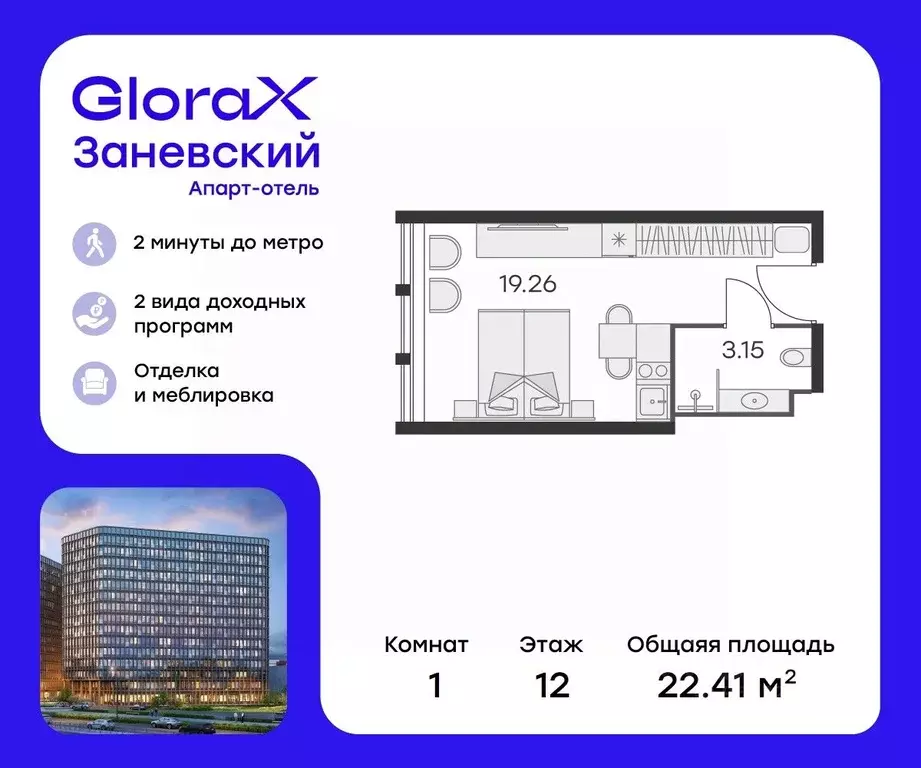 GloraX
Заневский
Апарт-отель

2 минуты до метро

2 вида доходных программ

Отделка и меблировка

19.26

3.15

| Комнат | Этаж | Общаяя площадь |
|---|---|---|
| 1 | 12 | 22.41 м$^2$ |